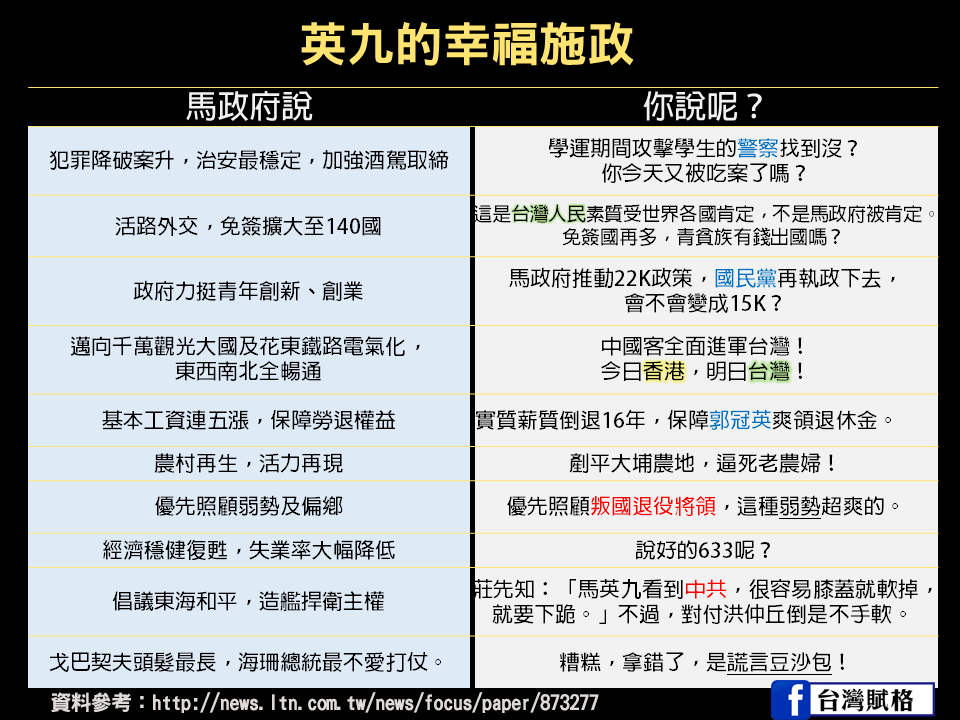 英九的幸福施政

| 馬政府說 | 你說呢？ |
|---|---|
| 犯罪降破案升，治安最穩定，加強酒駕取締 | 學運期間攻擊學生的警察找到沒？你今天又被吃案了嗎？ |
| 活路外交，免簽擴大至140國 | 這是台灣人民素質受世界各國肯定，不是馬政府被肯定。免簽國再多，青貧族有錢出國嗎？ |
| 政府力挺青年創新、創業 | 馬政府推動22K政策，國民黨再執政下去，會不會變成15K？ |
| 邁向千萬觀光大國及花東鐵路電氣化，東西南北全暢通 | 中國客全面進軍台灣！今日香港，明日台灣！ |
| 基本工資連五漲，保障勞退權益 | 實質薪質倒退16年，保障郭冠英爽領退休金。 |
| 農村再生，活力再現 | 剷平大埔農地，逼死老農婦！ |
| 優先照顧弱勢及偏鄉 | 優先照顧叛國退役將領，這種弱勢超爽的。 |
| 經濟穩健復甦，失業率大幅降低 | 說好的633呢？ |
| 倡議東海和平，造艦捍衛主權 | 莊先知：「馬英九看到中共，很容易膝蓋就軟掉，就要下跪。」不過，對付洪仲丘倒是不手軟。 |
| 戈巴契夫頭髮最長，海珊總統最不愛打仗。 | 糟糕，拿錯了，是謊言豆沙包！ |

資料參考：http://news.ltn.com.tw/news/focus/paper/873277

f 台灣賦格